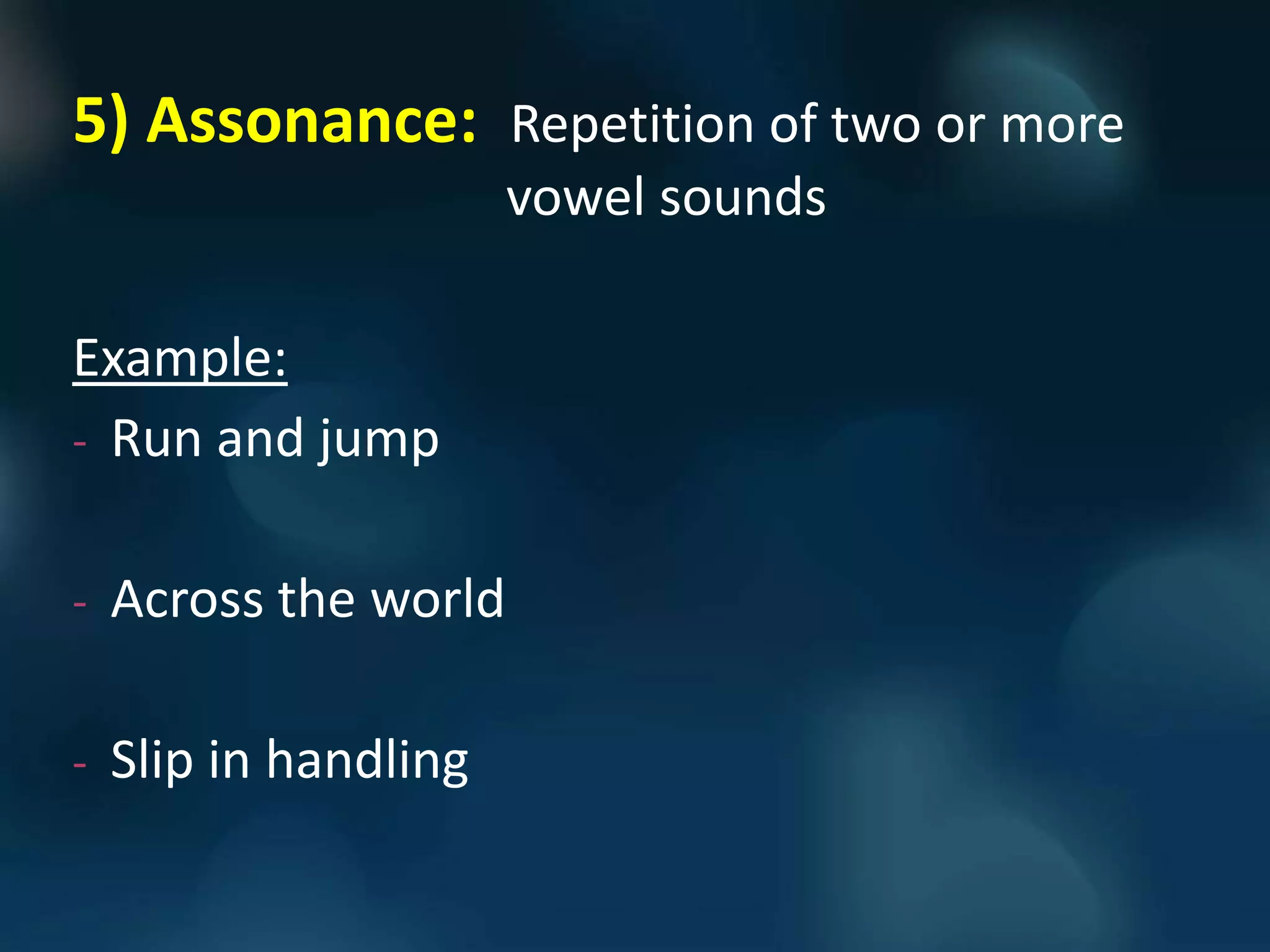 5) Assonance: Repetition of two or more vowel sounds

Example:
- Run and jump

- Across the world

- Slip in handling